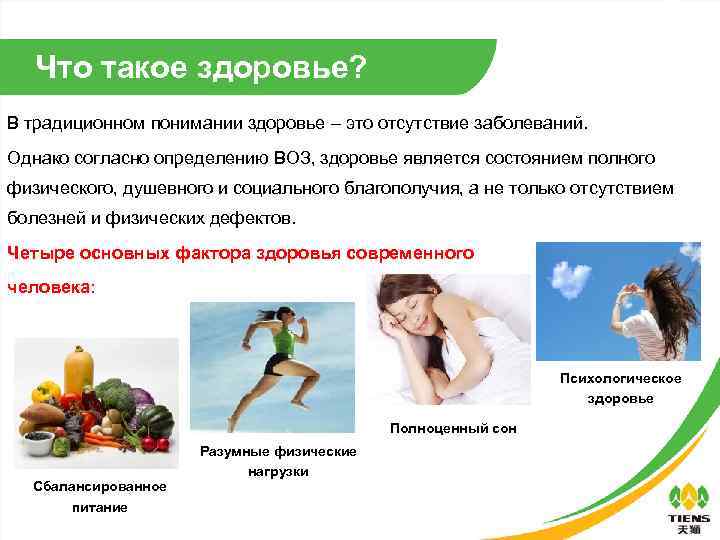 Что такое здоровье?

В традиционном понимании здоровье – это отсутствие заболеваний.

Однако согласно определению ВОЗ, здоровье является состоянием полного физического, душевного и социального благополучия, а не только отсутствием болезней и физических дефектов.

Четыре основных фактора здоровья современного человека:

Сбалансированное питание

Разумные физические нагрузки

Полноценный сон

Психологическое здоровье

TIENS
天狮